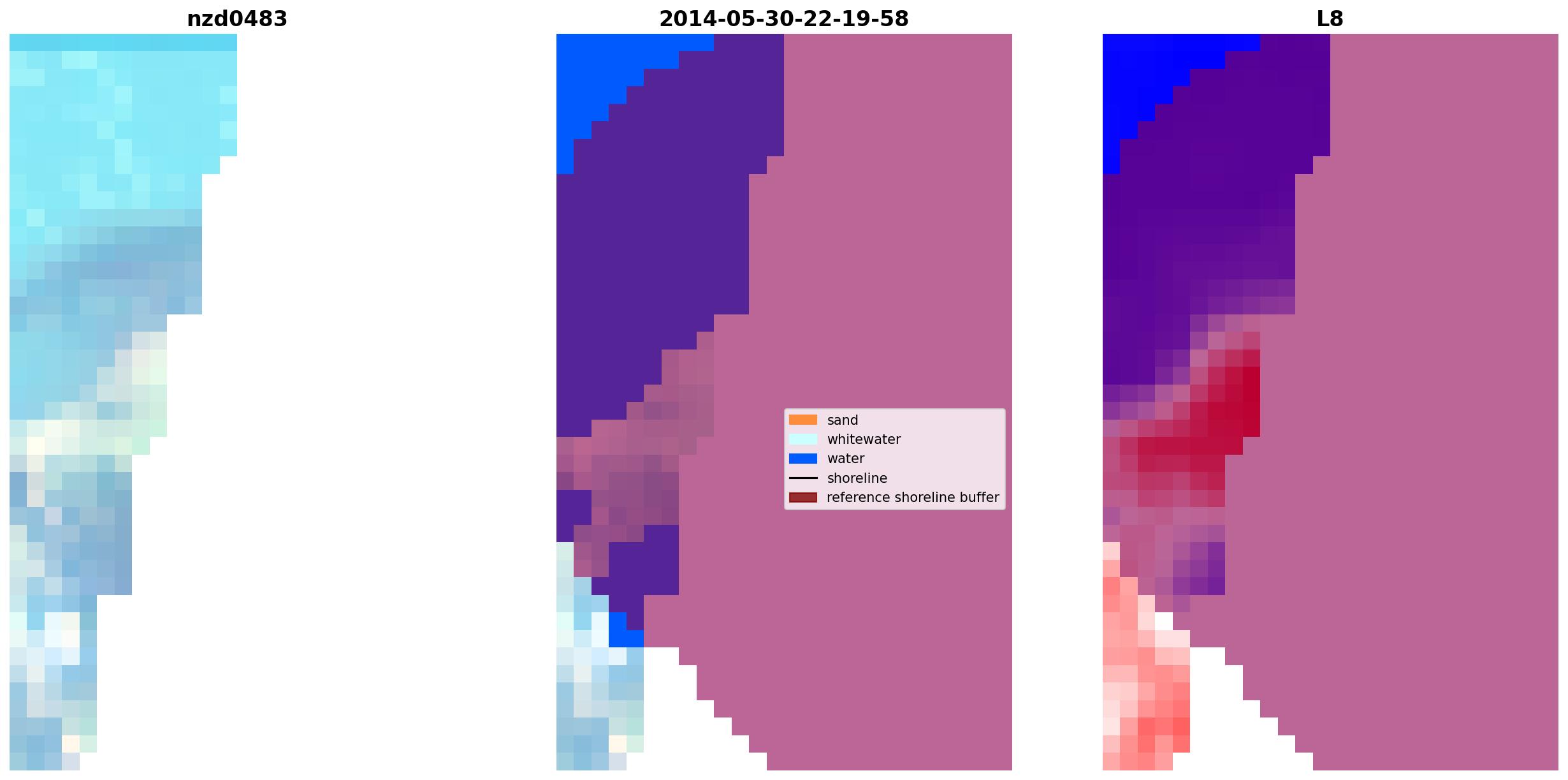 nzd0483

2014-05-30-22-19-58

L8

sand
whitewater
water
shoreline
reference shoreline buffer